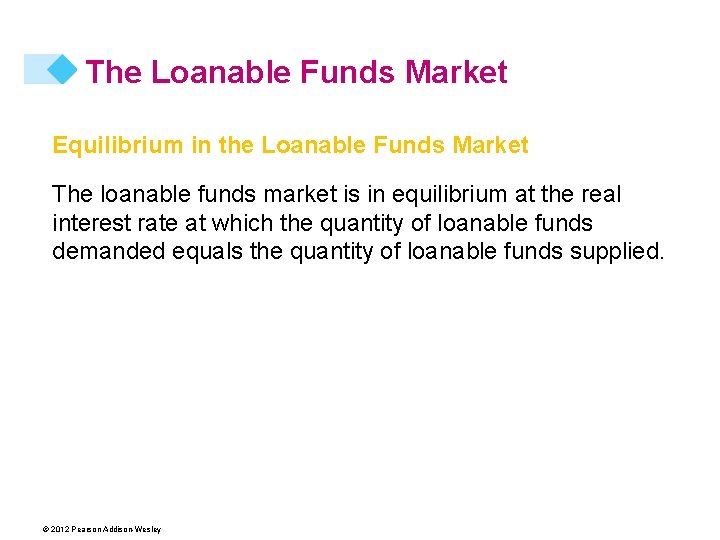 The Loanable Funds Market

Equilibrium in the Loanable Funds Market

The loanable funds market is in equilibrium at the real interest rate at which the quantity of loanable funds demanded equals the quantity of loanable funds supplied.

© 2012 Pearson Addison Wesley